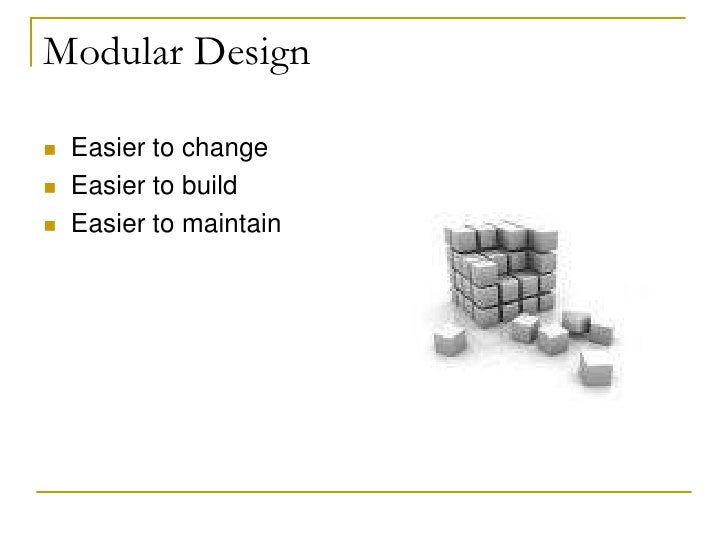 Modular Design

- Easier to change
- Easier to build
- Easier to maintain